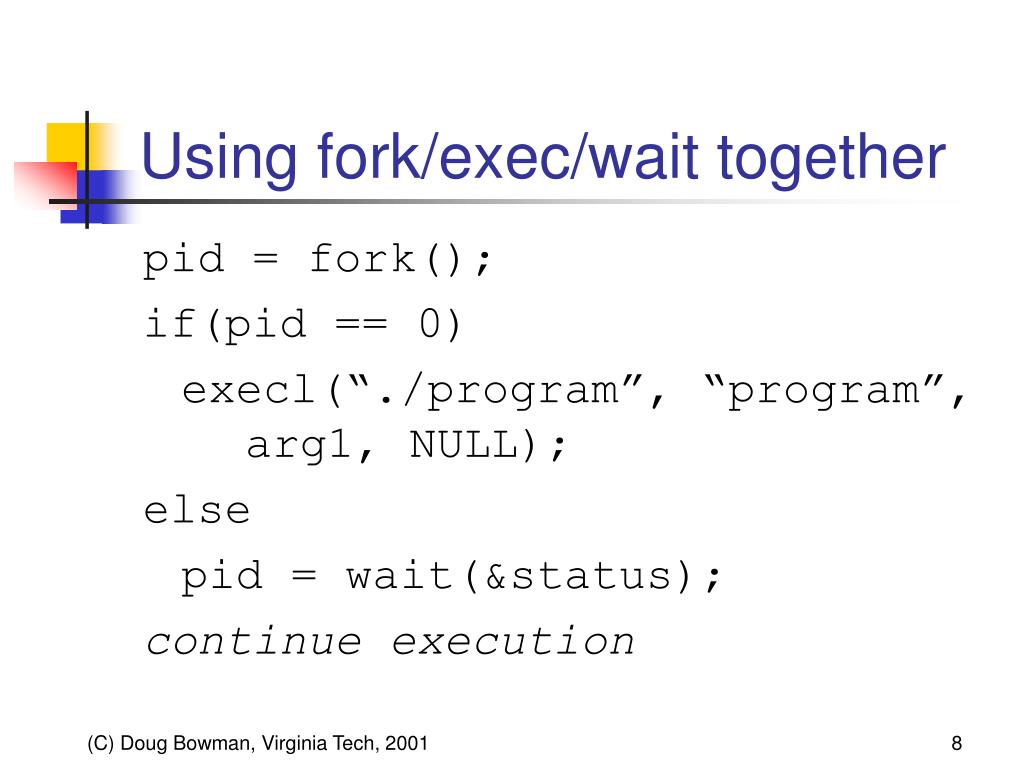 Using fork/exec/wait together

pid = fork();
if(pid == 0)
execl(“./program”, “program”, arg1, NULL);
else
pid = wait(&status);
continue execution

(C) Doug Bowman, Virginia Tech, 2001

8